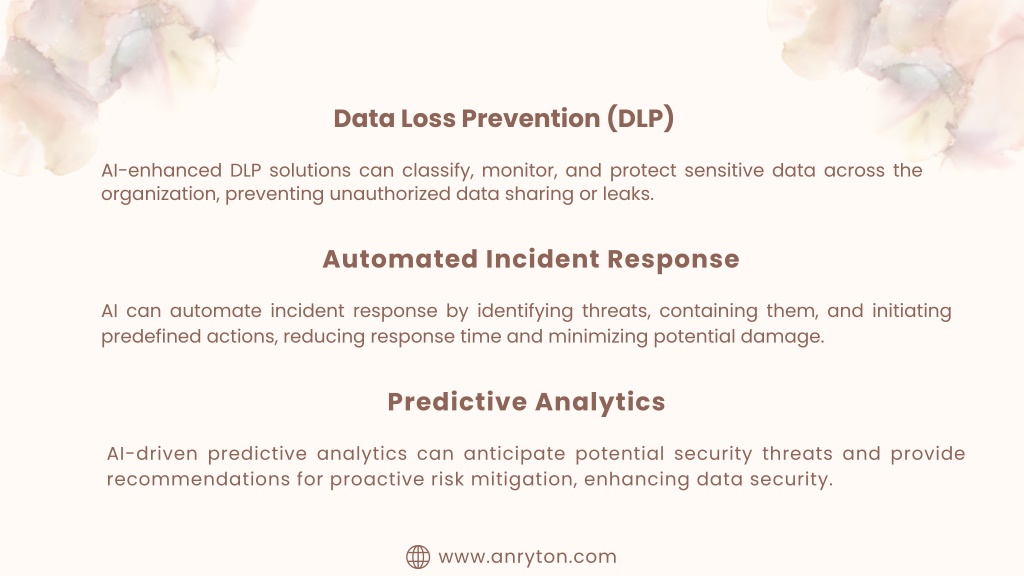 Data Loss Prevention (DLP)

AI-enhanced DLP solutions can classify, monitor, and protect sensitive data across the organization, preventing unauthorized data sharing or leaks.

Automated Incident Response

AI can automate incident response by identifying threats, containing them, and initiating predefined actions, reducing response time and minimizing potential damage.

Predictive Analytics

AI-driven predictive analytics can anticipate potential security threats and provide recommendations for proactive risk mitigation, enhancing data security.

www.anryton.com